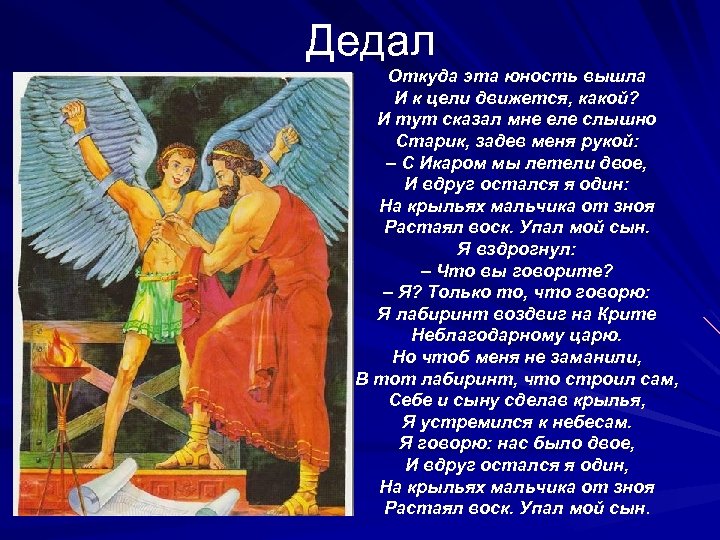 Дедал

Откуда эта юность вышла
И к цели движется, какой?
И тут сказал мне еле слышно
Старик, задев меня рукой:
– С Икаром мы летели двое,
И вдруг остался я один:
На крыльях мальчика от зноя
Растаял воск. Упал мой сын.
Я вздрогнул:
– Что вы говорите?
– Я? Только то, что говорю:
Я лабиринт воздвиг на Крите
Неблагодарному царю.
Но чтоб меня не заманили,
В тот лабиринт, что строил сам,
Себе и сыну сделав крылья,
Я устремился к небесам.
Я говорю: нас было двое,
И вдруг остался я один,
На крыльях мальчика от зноя
Растаял воск. Упал мой сын.